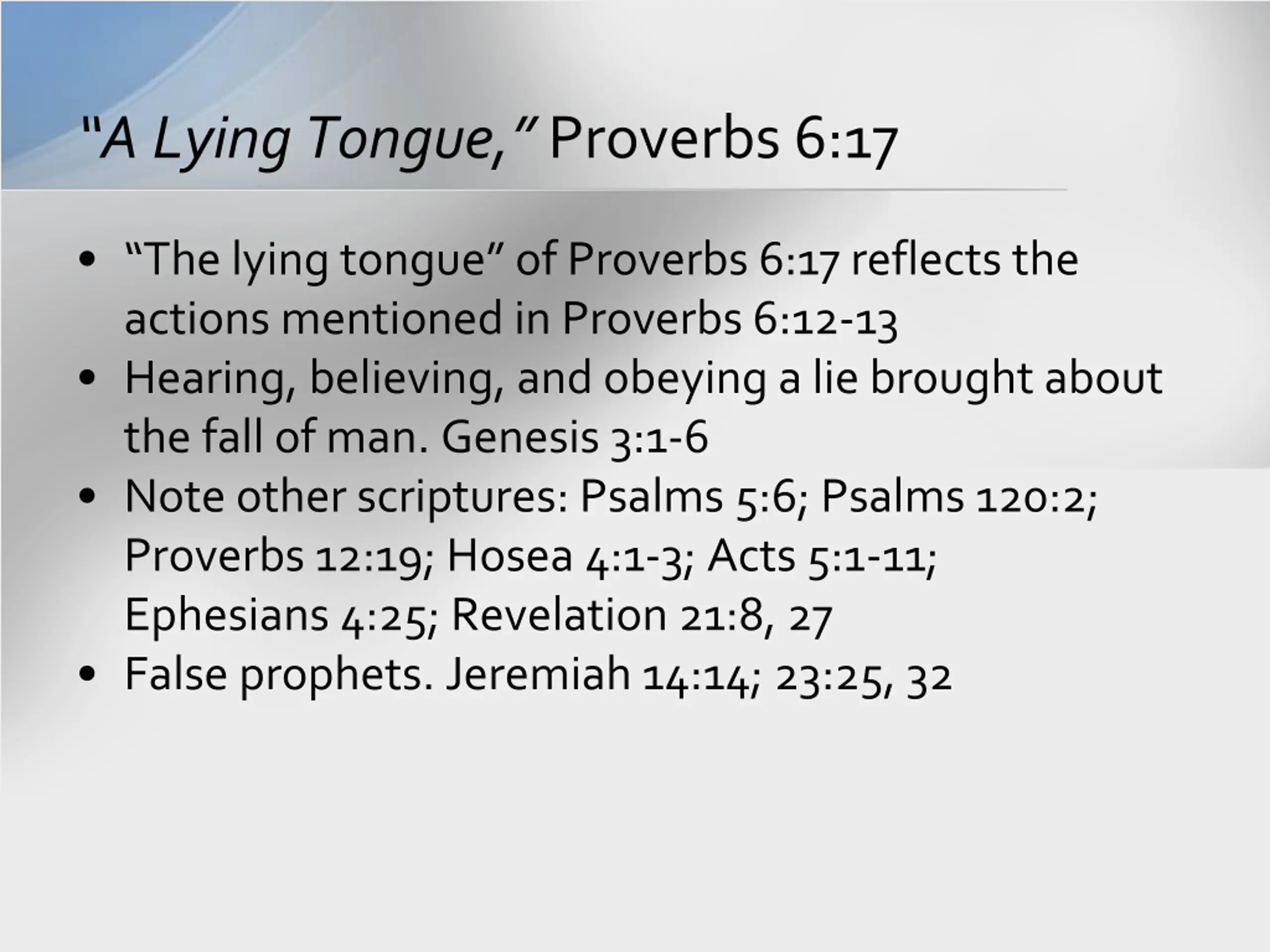 “A Lying Tongue,” Proverbs 6:17

• “The lying tongue” of Proverbs 6:17 reflects the actions mentioned in Proverbs 6:12-13
• Hearing, believing, and obeying a lie brought about the fall of man. Genesis 3:1-6
• Note other scriptures: Psalms 5:6; Psalms 120:2; Proverbs 12:19; Hosea 4:1-3; Acts 5:1-11; Ephesians 4:25; Revelation 21:8, 27
• False prophets. Jeremiah 14:14; 23:25, 32